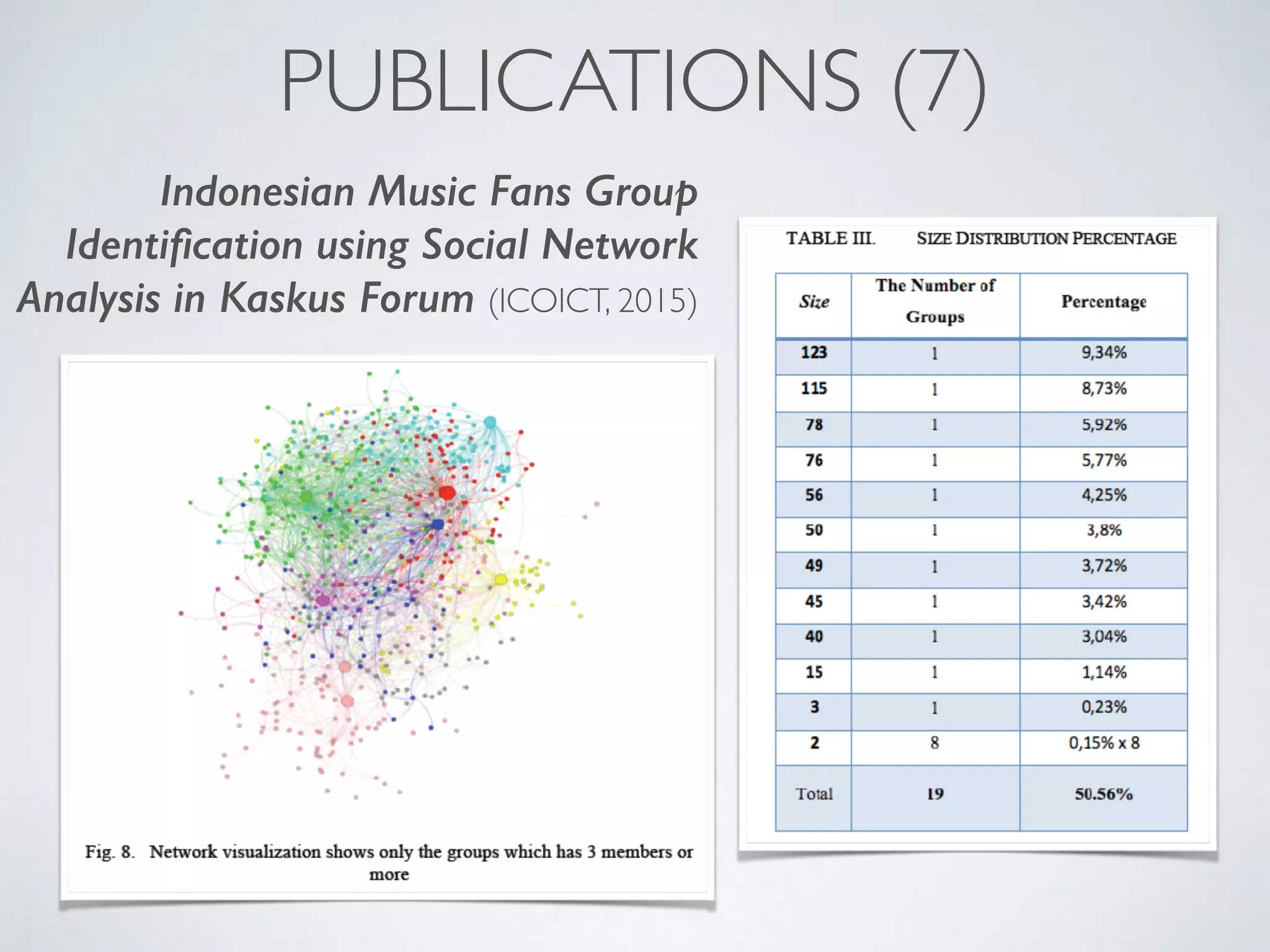 PUBLICATIONS (7)

Indonesian Music Fans Group Identification using Social Network Analysis in Kaskus Forum (ICOICT, 2015)

Fig. 8. Network visualization shows only the groups which has 3 members or more

TABLE III. SIZE DISTRIBUTION PERCENTAGE

| Size | The Number of Groups | Percentage |
|---|---|---|
| 123 | 1 | 9,34% |
| 115 | 1 | 8,73% |
| 78 | 1 | 5,92% |
| 76 | 1 | 5,77% |
| 56 | 1 | 4,25% |
| 50 | 1 | 3,8% |
| 49 | 1 | 3,72% |
| 45 | 1 | 3,42% |
| 40 | 1 | 3,04% |
| 15 | 1 | 1,14% |
| 3 | 1 | 0,23% |
| 2 | 8 | 0,15% x 8 |
| Total | 19 | 50.56% |